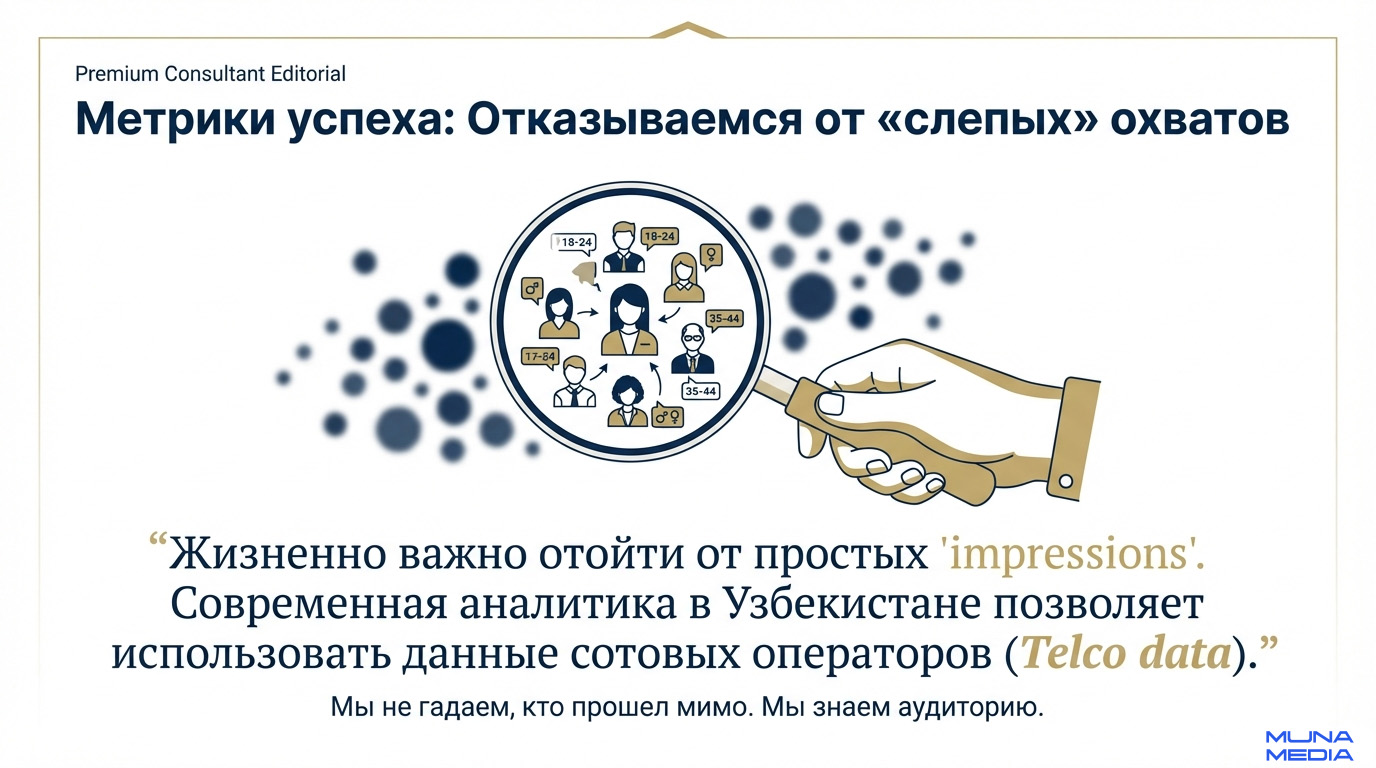 Premium Consultant Editorial

Метрики успеха: Отказываемся от «слепых» охватов

18-24
18-24
♀
♂
35-44
17-84
35-44
♂♀

“Жизненно важно отойти от простых 'impressions'. Современная аналитика в Узбекистане позволяет использовать данные сотовых операторов (Telco data).”

Мы не гадаем, кто прошел мимо. Мы знаем аудиторию.

MUNA MEDIA